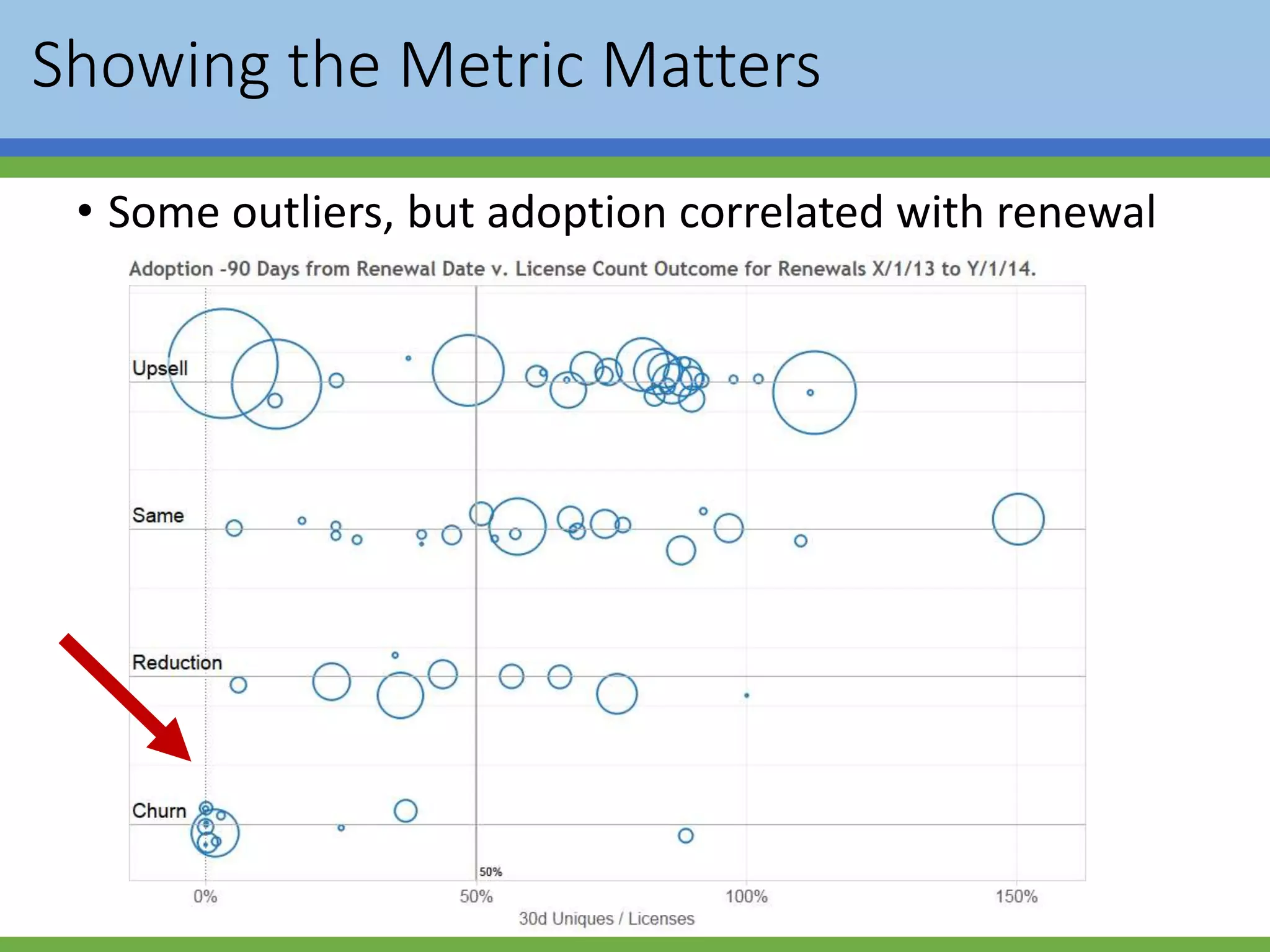 Showing the Metric Matters

• Some outliers, but adoption correlated with renewal

Adoption -90 Days from Renewal Date v. License Count Outcome for Renewals X/1/13 to Y/1/14.

Upsell

Same

Reduction

Churn

50%

0%
50%
100%
150%

30d Uniques / Licenses